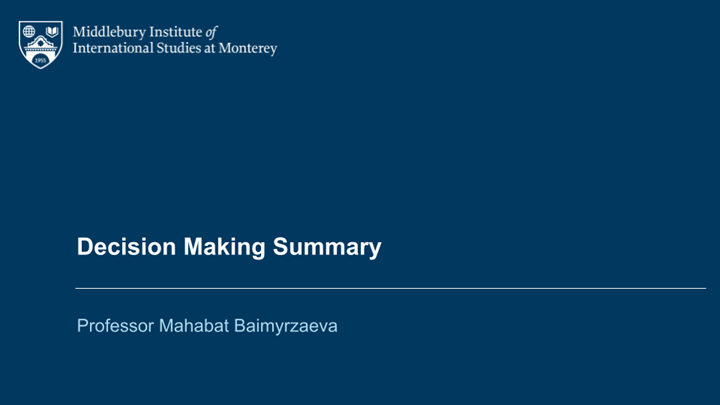 1955

Middlebury Institute of International Studies at Monterey

Decision Making Summary

Professor Mahabat Baimyrzaeva